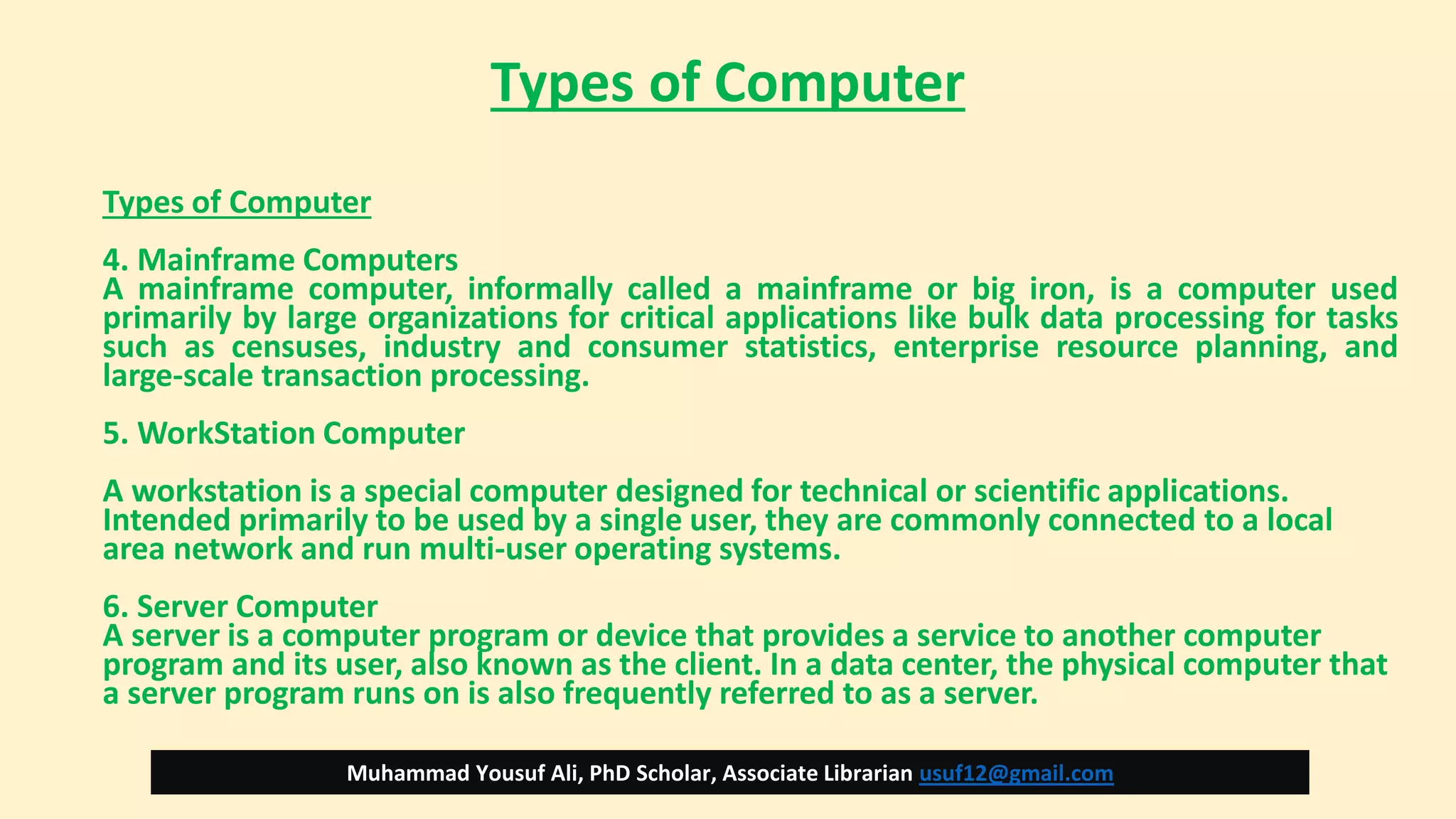 Types of Computer

Types of Computer

4. Mainframe Computers
A mainframe computer, informally called a mainframe or big iron, is a computer used primarily by large organizations for critical applications like bulk data processing for tasks such as censuses, industry and consumer statistics, enterprise resource planning, and large-scale transaction processing.

5. WorkStation Computer

A workstation is a special computer designed for technical or scientific applications. Intended primarily to be used by a single user, they are commonly connected to a local area network and run multi-user operating systems.

6. Server Computer
A server is a computer program or device that provides a service to another computer program and its user, also known as the client. In a data center, the physical computer that a server program runs on is also frequently referred to as a server.

Muhammad Yousuf Ali, PhD Scholar, Associate Librarian usuf12@gmail.com